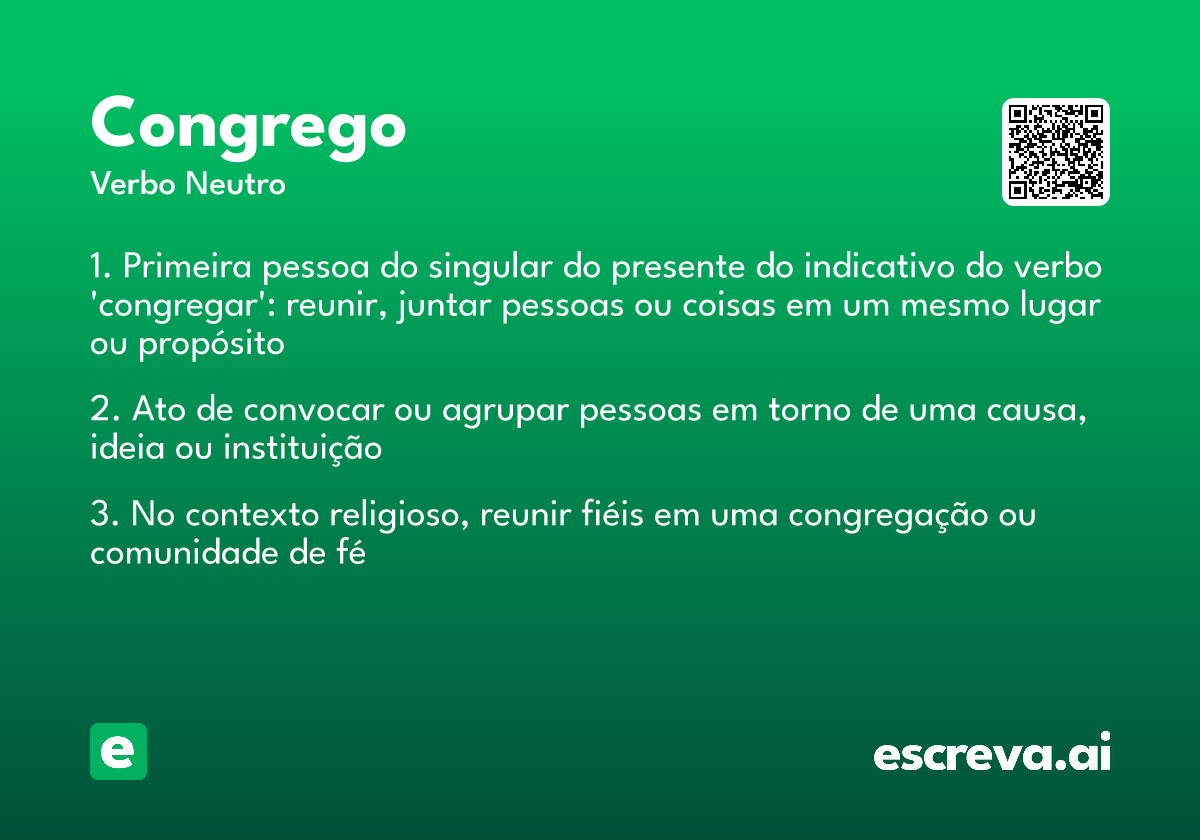 Congrego
Verbo Neutro

1. Primeira pessoa do singular do presente do indicativo do verbo 'congregar': reunir, juntar pessoas ou coisas em um mesmo lugar ou propósito

2. Ato de convocar ou agrupar pessoas em torno de uma causa, ideia ou instituição

3. No contexto religioso, reunir fiéis em uma congregação ou comunidade de fé

e

escreva.ai